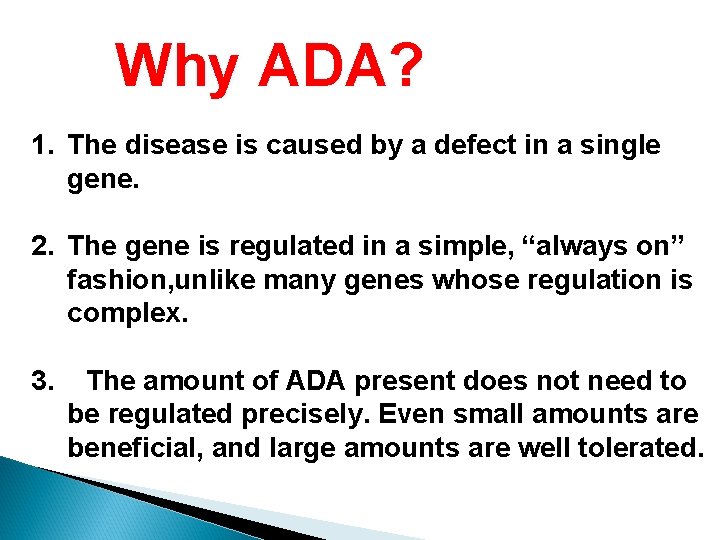 Why ADA?

1. The disease is caused by a defect in a single gene.

2. The gene is regulated in a simple, “always on” fashion,unlike many genes whose regulation is complex.

3. The amount of ADA present does not need to be regulated precisely. Even small amounts are beneficial, and large amounts are well tolerated.